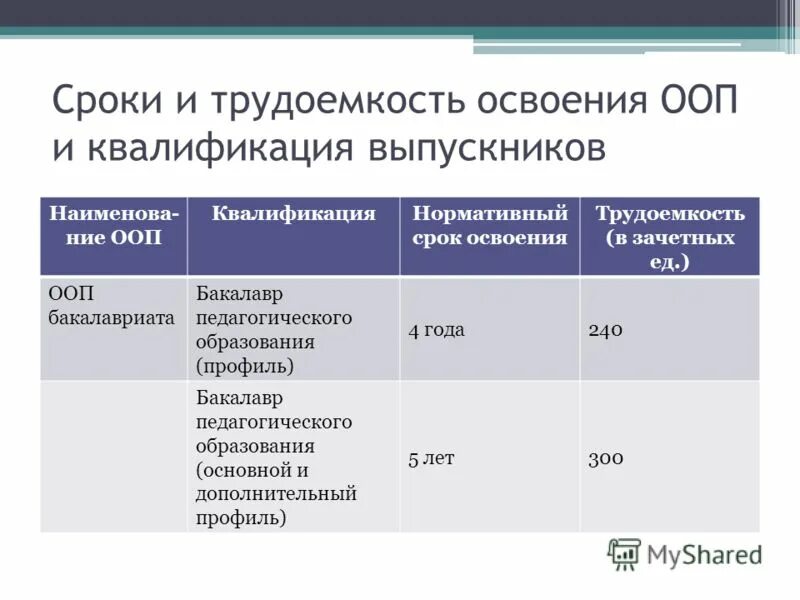 Сроки и трудоемкость освоения ООП и квалификация выпускников

| Наименование ООП | Квалификация | Нормативный срок освоения | Трудоемкость (в зачетных ед.) |
|---|---|---|---|
| ООП бакалавриата | Бакалавр педагогического образования (профиль) | 4 года | 240 |
| | Бакалавр педагогического образования (основной и дополнительный профиль) | 5 лет | 300 |

MyShared